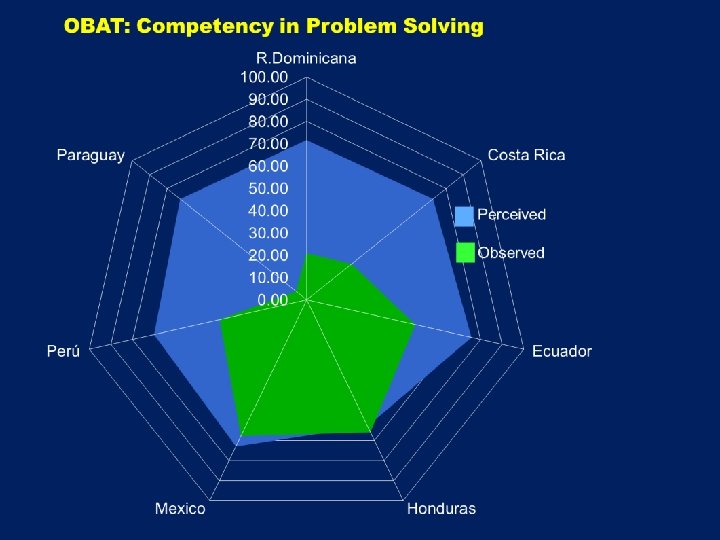 OBAT: Competency in Problem Solving

R.Dominicana
100.00
90.00
80.00
70.00
60.00
50.00
40.00
30.00
20.00
10.00
0.00

Costa Rica
Ecuador
Honduras
Mexico
Perú
Paraguay

Perceived
Observed